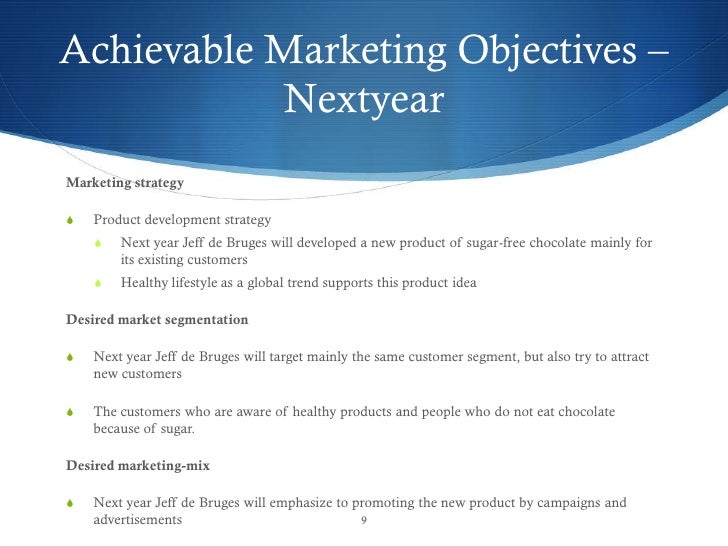 Achievable Marketing Objectives – Nextyear

Marketing strategy

Product development strategy

Next year Jeff de Bruges will developed a new product of sugar-free chocolate mainly for its existing customers

Healthy lifestyle as a global trend supports this product idea

Desired market segmentation

Next year Jeff de Bruges will target mainly the same customer segment, but also try to attract new customers

The customers who are aware of healthy products and people who do not eat chocolate because of sugar.

Desired marketing-mix

Next year Jeff de Bruges will emphasize to promoting the new product by campaigns and advertisements

9